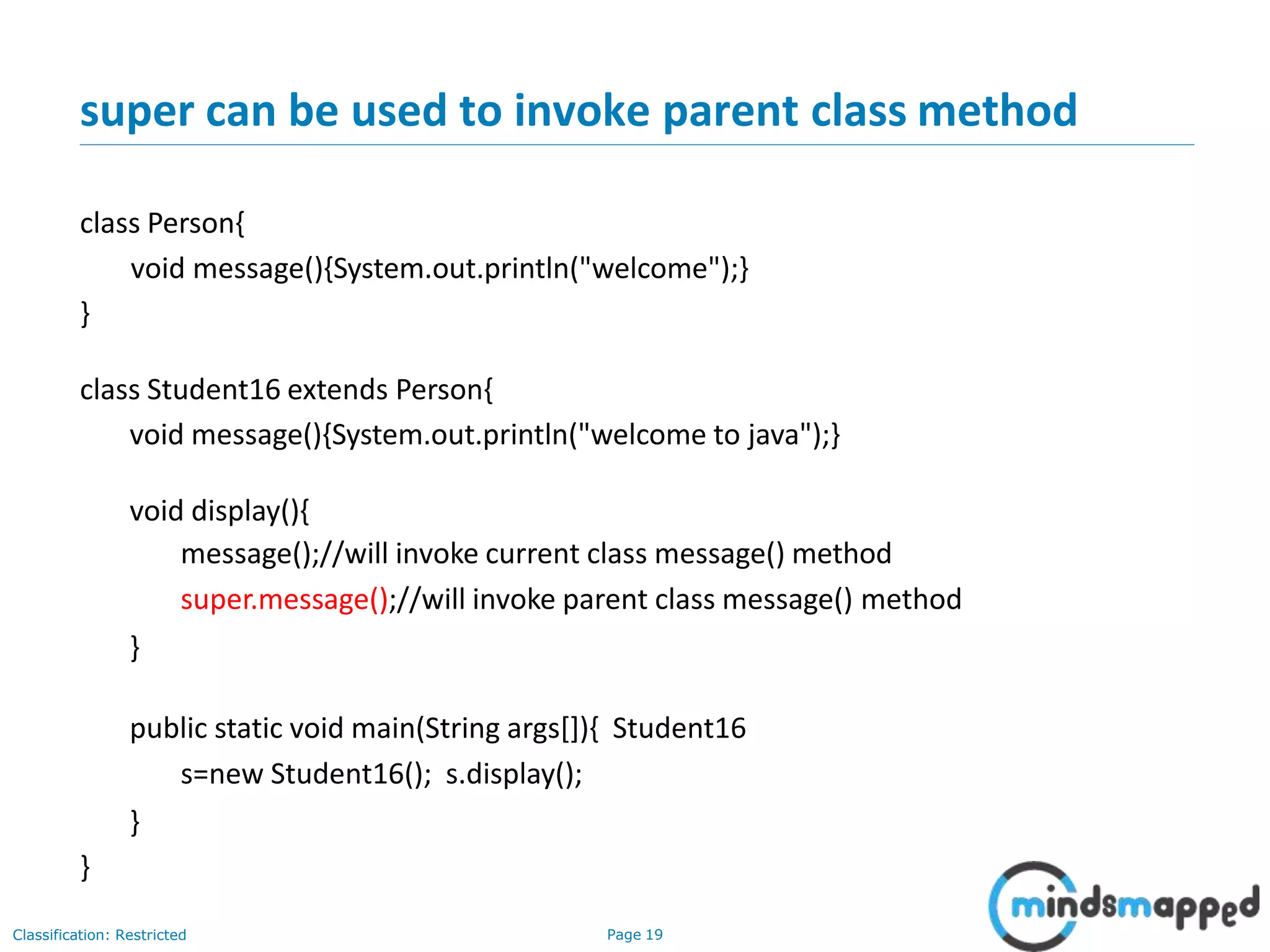 super can be used to invoke parent class method

class Person{
void message(){System.out.println("welcome");}
}

class Student16 extends Person{
void message(){System.out.println("welcome to java");}

void display(){
message();//will invoke current class message() method
super.message();//will invoke parent class message() method
}

public static void main(String args[]){ Student16
s=new Student16(); s.display();
}
}

Classification: Restricted

Page 19

mindsmapped